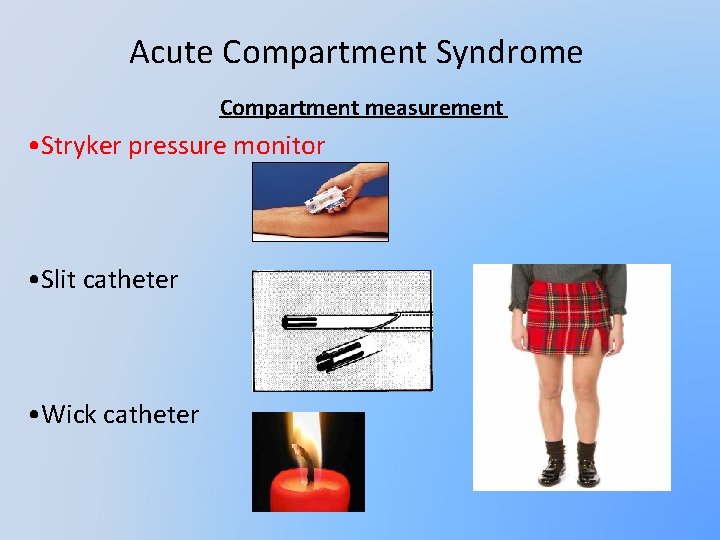 Acute Compartment Syndrome

Compartment measurement

•Stryker pressure monitor

•Slit catheter

•Wick catheter